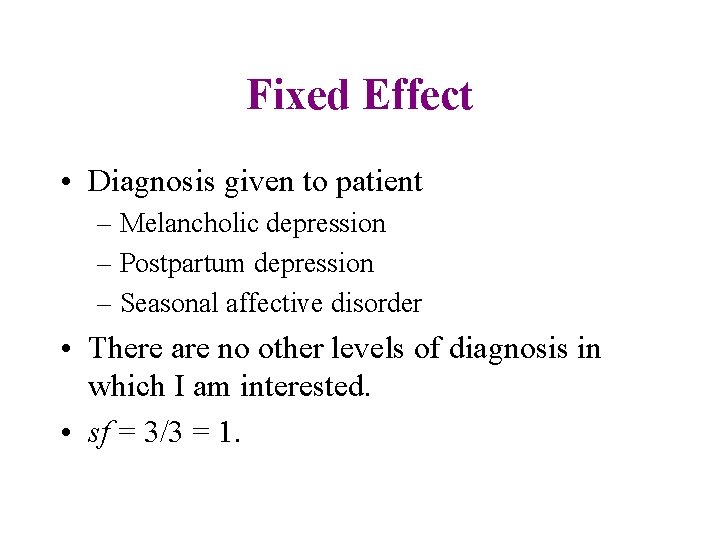 Fixed Effect

• Diagnosis given to patient
– Melancholic depression
– Postpartum depression
– Seasonal affective disorder
• There are no other levels of diagnosis in which I am interested.
• $sf = 3/3 = 1$.